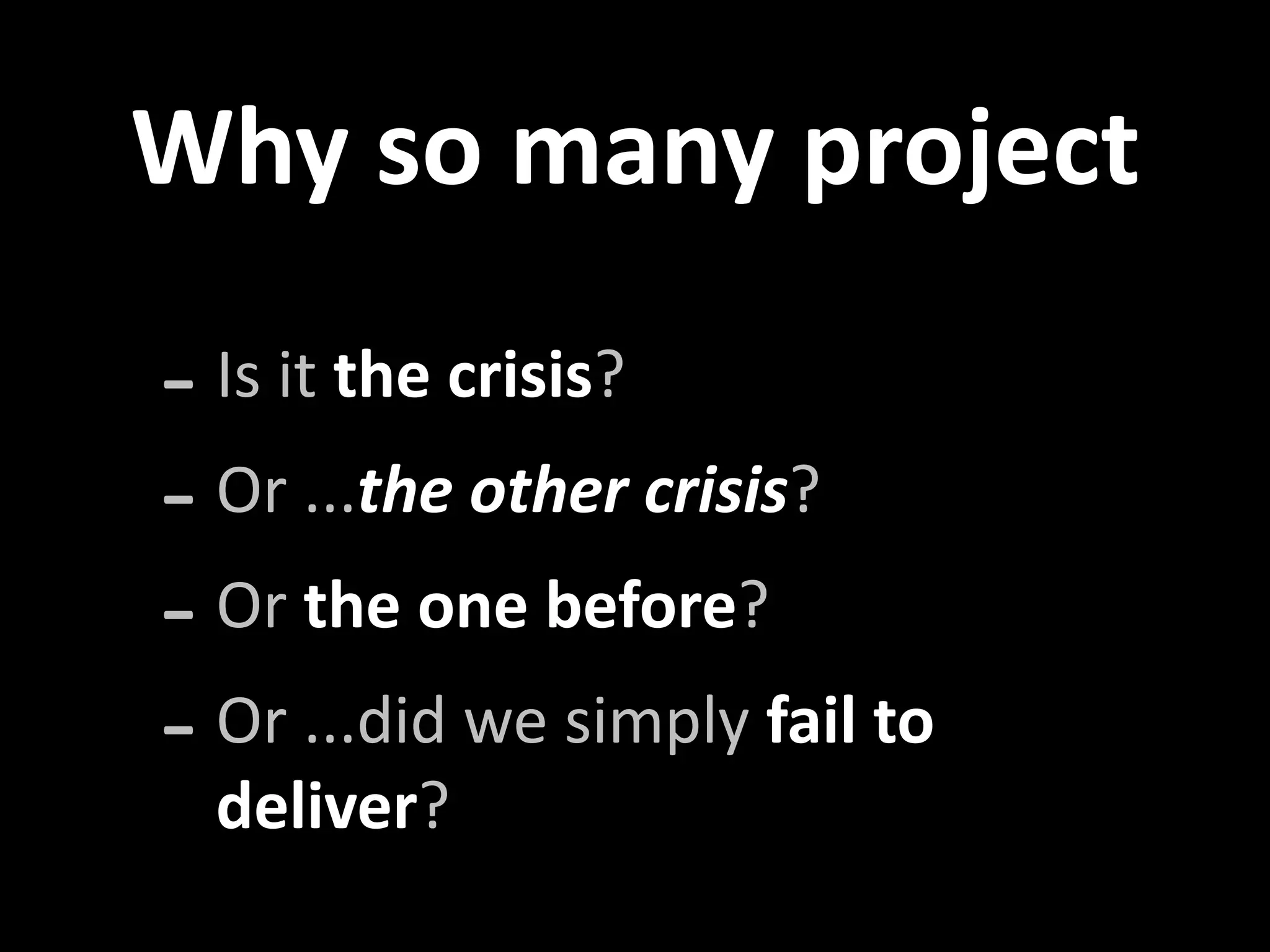 Why so many project

– Is it the crisis?

– Or …the other crisis?

– Or the one before?

– Or …did we simply fail to deliver?